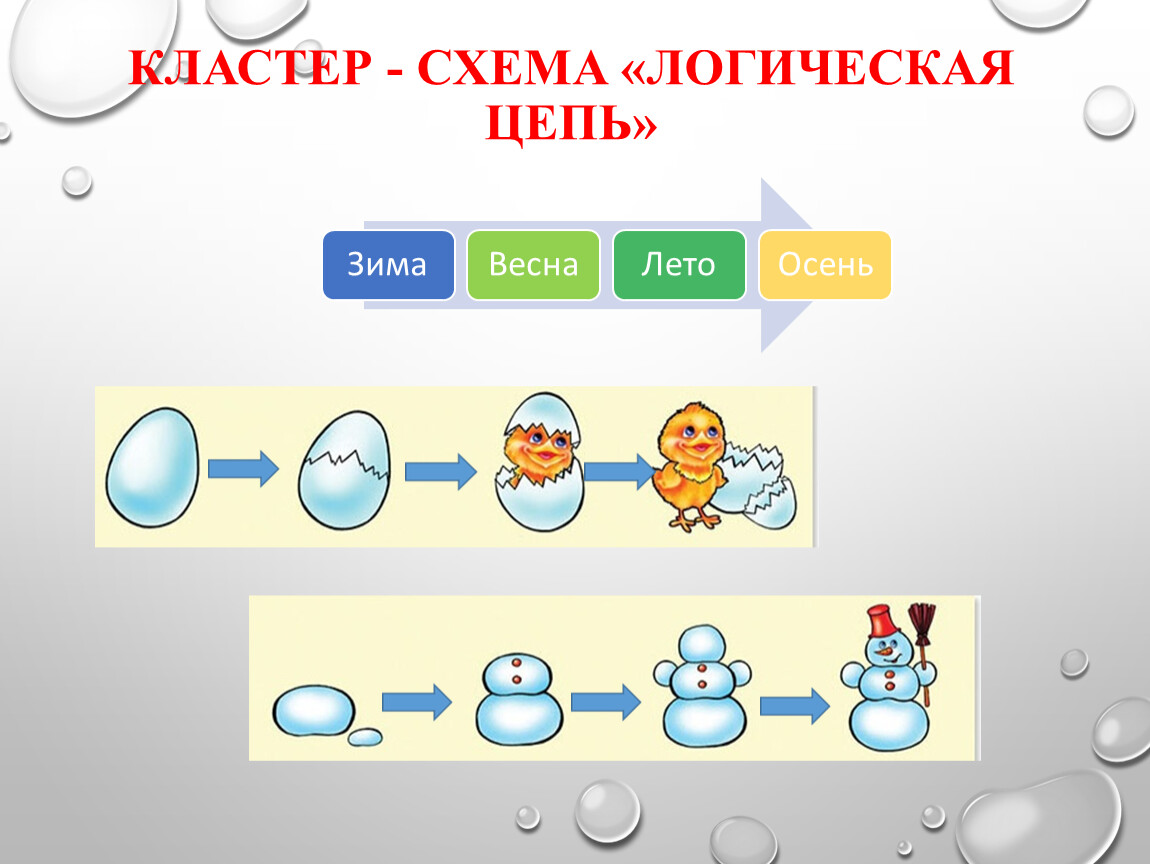 КЛАСТЕР - СХЕМА «ЛОГИЧЕСКАЯ ЦЕПЬ»

Зима
Весна
Лето
Осень